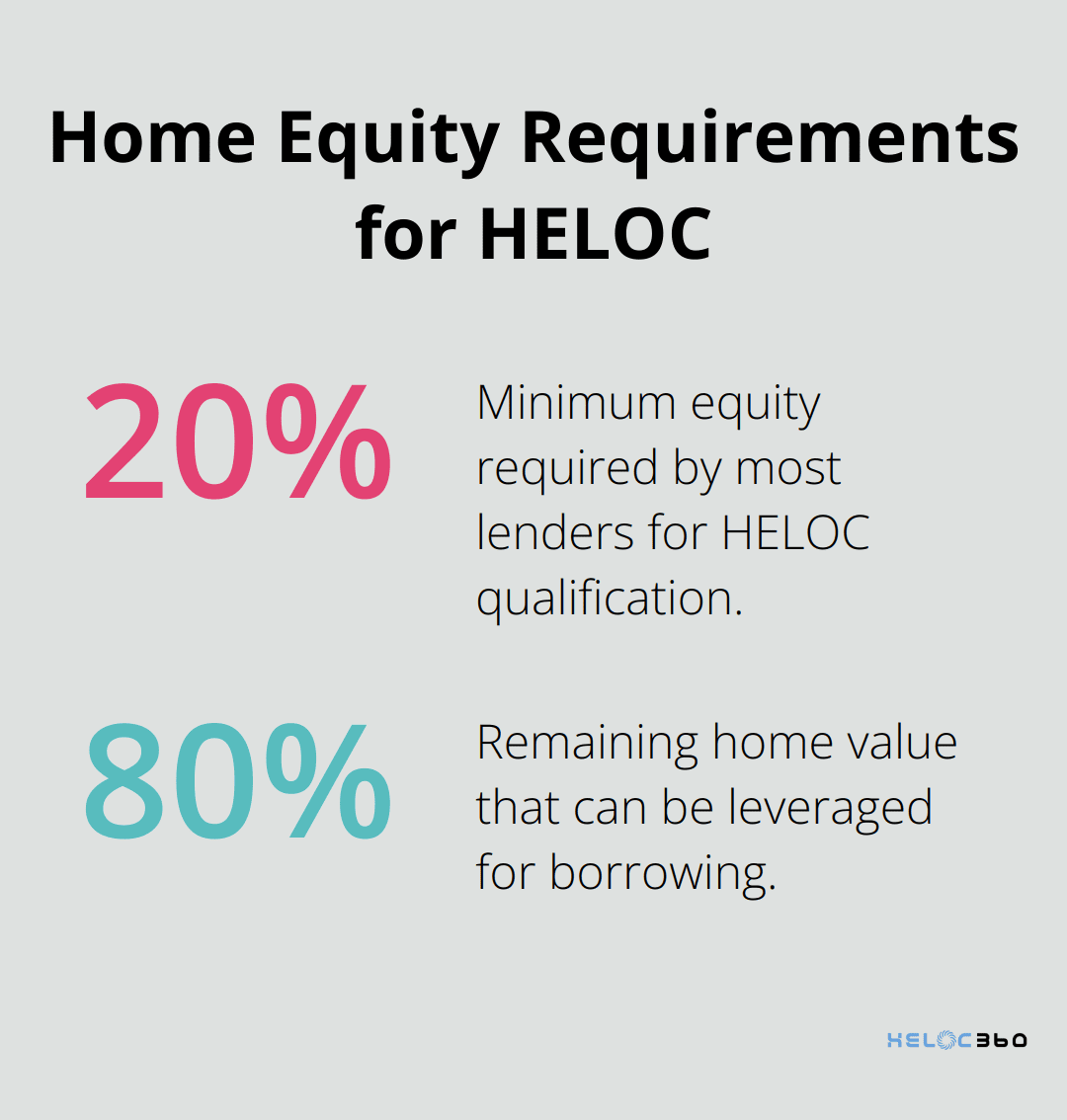 Home Equity Requirements for HELOC

20%

Minimum equity required by most lenders for HELOC qualification.

80%

Remaining home value that can be leveraged for borrowing.

HELOC360